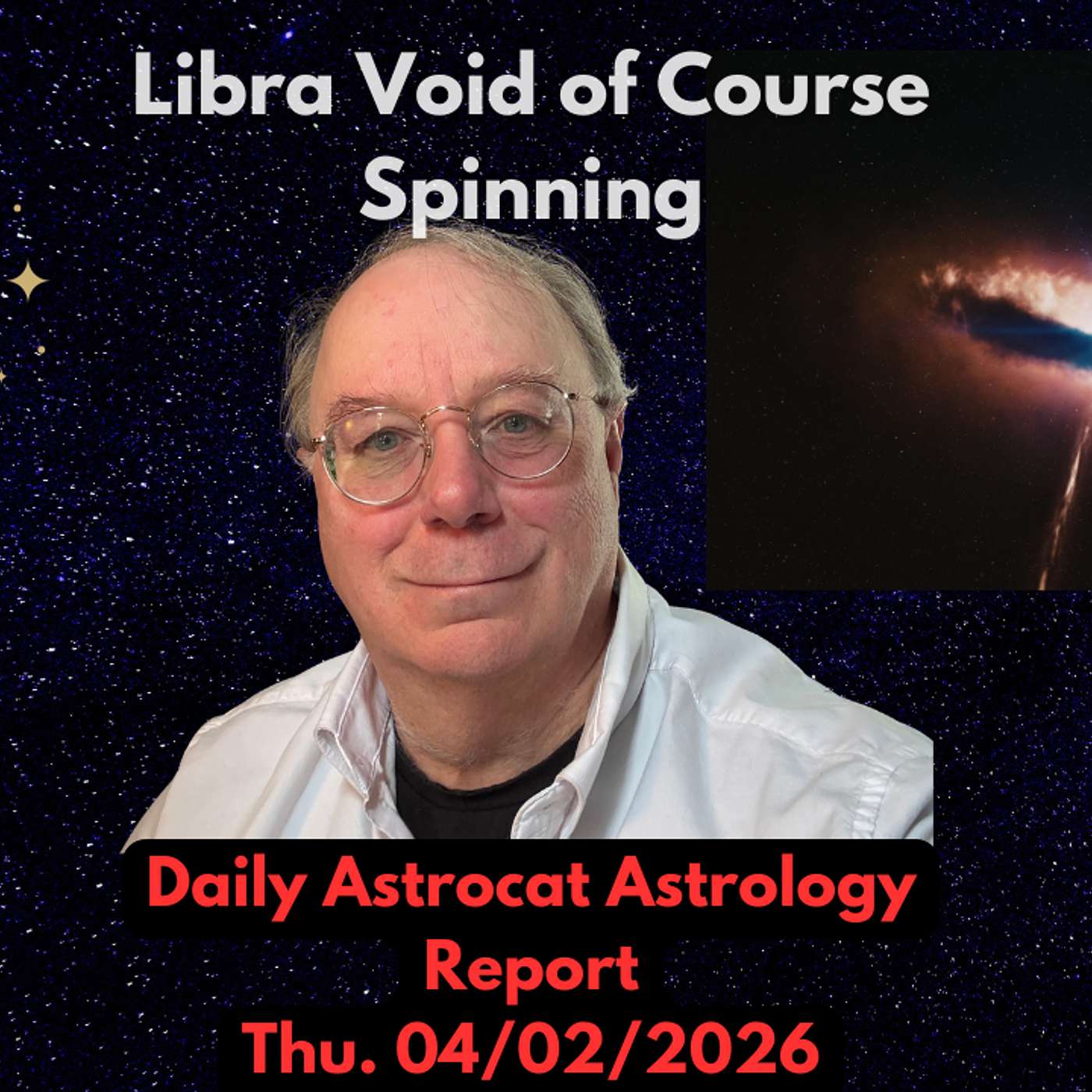 Libra Void of Course Spinning

Daily Astrocat Astrology Report
Thu. 04/02/2026